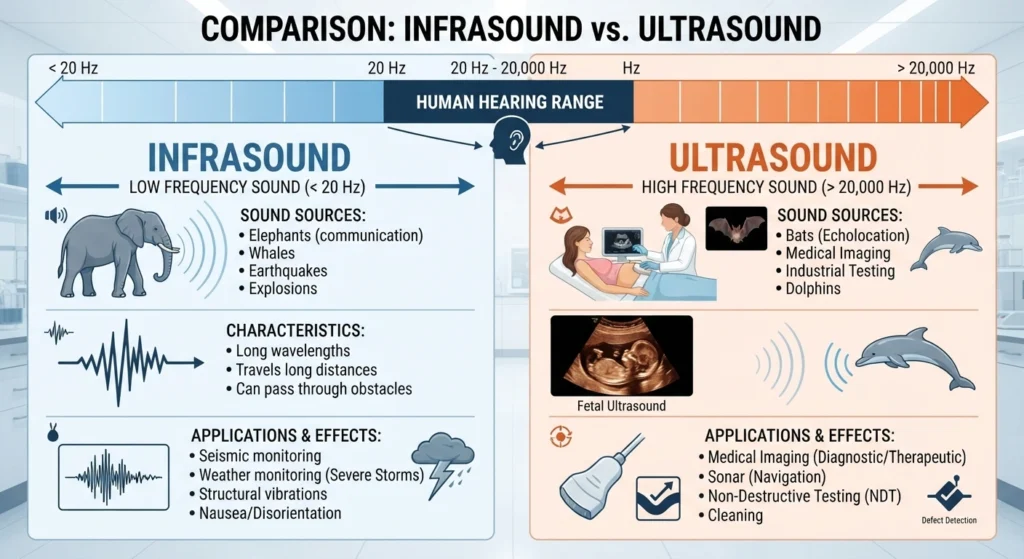 COMPARISON: INFRASOUND vs. ULTRASOUND

< 20 Hz

20 Hz

20 Hz - 20,000 Hz

Hz

> 20,000 Hz

HUMAN HEARING RANGE

INFRASOUND

LOW FREQUENCY SOUND (< 20 Hz)

SOUND SOURCES:
• Elephants (communication)
• Whales
• Earthquakes
• Explosions

CHARACTERISTICS:
• Long wavelengths
• Travels long distances
• Can pass through obstacles

APPLICATIONS & EFFECTS:
• Seismic monitoring
• Weather monitoring (Severe Storms)
• Structural vibrations
• Nausea/Disorientation

ULTRASOUND

HIGH FREQUENCY SOUND (> 20,000 Hz)

SOUND SOURCES:
• Bats (Echolocation)
• Medical Imaging
• Industrial Testing
• Dolphins

Fetal Ultrasound

APPLICATIONS & EFFECTS:
• Medical Imaging (Diagnostic/Therapeutic)
• Sonar (Navigation)
• Non-Destructive Testing (NDT)
• Cleaning

Defect Detection